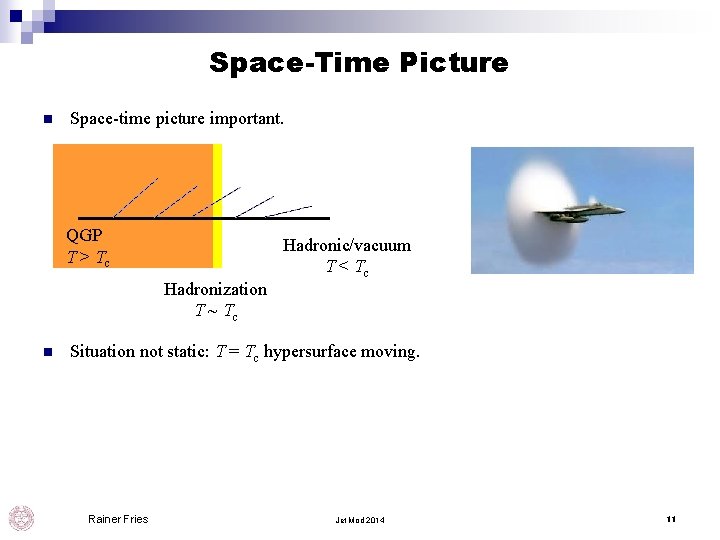 Space-Time Picture

Space-time picture important.

QGP
$T > T_c$

Hadronic/vacuum
$T < T_c$

Hadronization
$T \sim T_c$

Situation not static: $T = T_c$ hypersurface moving.

Rainer Fries

Jet Mod 2014

11